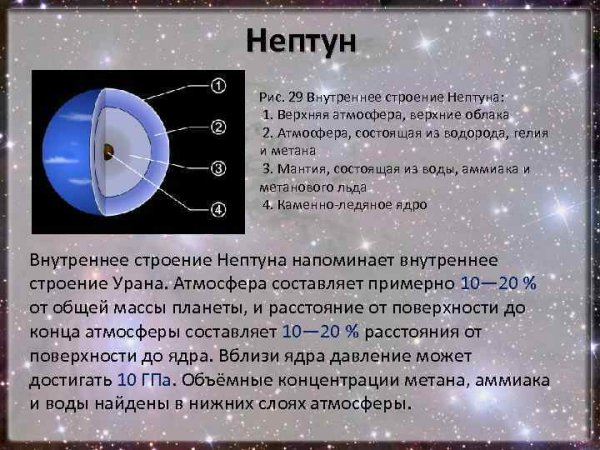 Нептун

①
②
③
④

Рис. 29 Внутреннее строение Нептуна:
1. Верхняя атмосфера, верхние облака
2. Атмосфера, состоящая из водорода, гелия и метана
3. Мантия, состоящая из воды, аммиака и метанового льда
4. Каменно-ледяное ядро

Внутреннее строение Нептуна напоминает внутреннее строение Урана. Атмосфера составляет примерно 10—20 % от общей массы планеты, и расстояние от поверхности до конца атмосферы составляет 10—20 % расстояния от поверхности до ядра. Вблизи ядра давление может достигать 10 ГПа. Объёмные концентрации метана, аммиака и воды найдены в нижних слоях атмосферы.